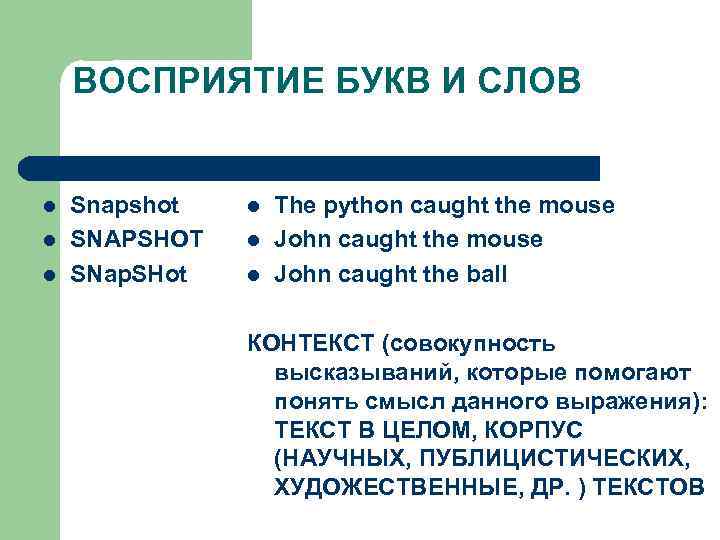 ВОСПРИЯТИЕ БУКВ И СЛОВ

- Snapshot
- SNAPSHOT
- SNapSHot

- The python caught the mouse
- John caught the mouse
- John caught the ball

КОНТЕКСТ (совокупность высказываний, которые помогают понять смысл данного выражения): ТЕКСТ В ЦЕЛОМ, КОРПУС (НАУЧНЫХ, ПУБЛИЦИСТИЧЕСКИХ, ХУДОЖЕСТВЕННЫЕ, ДР. ) ТЕКСТОВ